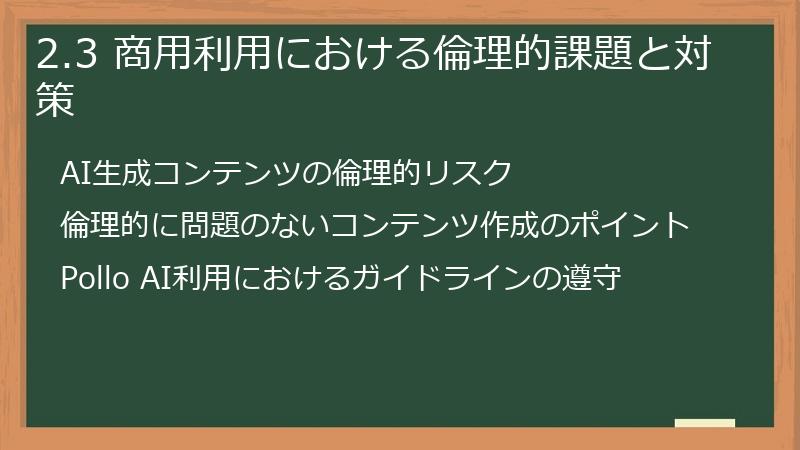 2.3 商用利用における倫理的課題と対策

AI生成コンテンツの倫理的リスク

倫理的に問題のないコンテンツ作成のポイント

Pollo AI利用におけるガイドラインの遵守